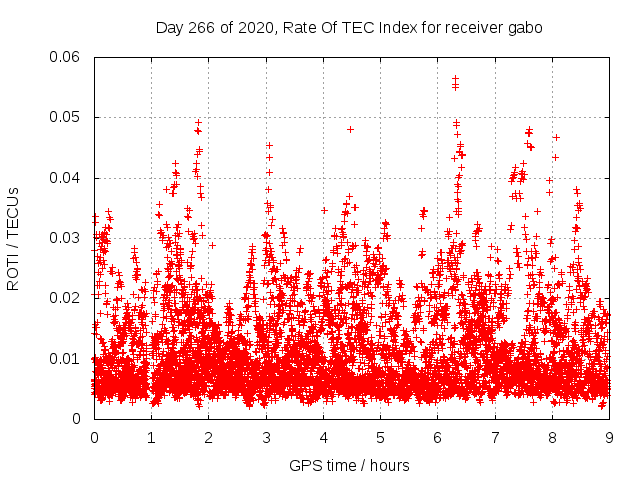 Day 266 of 2020, Rate Of TEC Index for receiver gabo

ROTI / TECUs

0.06
0.05
0.04
0.03
0.02
0.01
0

0 1 2 3 4 5 6 7 8 9

GPS time / hours